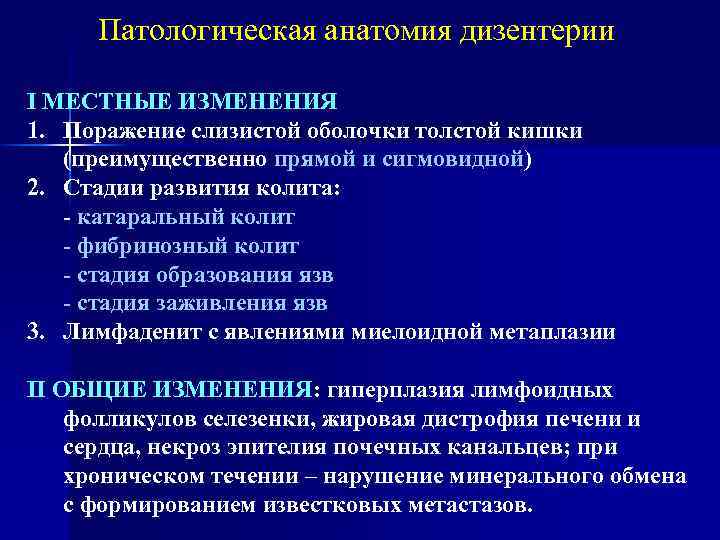 Патологическая анатомия дизентерии

I МЕСТНЫЕ ИЗМЕНЕНИЯ
1. Поражение слизистой оболочки толстой кишки (преимущественно прямой и сигмовидной)
2. Стадии развития колита:
- катаральный колит
- фибринозный колит
- стадия образования язв
- стадия заживления язв
3. Лимфаденит с явлениями миелоидной метаплазии

II ОБЩИЕ ИЗМЕНЕНИЯ: гиперплазия лимфоидных фолликулов селезенки, жировая дистрофия печени и сердца, некроз эпителия почечных канальцев; при хроническом течении – нарушение минерального обмена с формированием известковых метастазов.